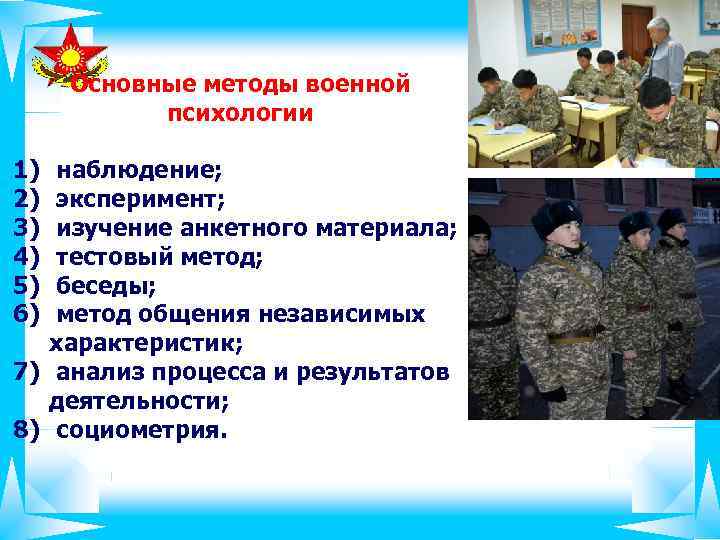 Основные методы военной психологии

1) наблюдение;
2) эксперимент;
3) изучение анкетного материала;
4) тестовый метод;
5) беседы;
6) метод общения независимых характеристик;
7) анализ процесса и результатов деятельности;
8) социометрия.